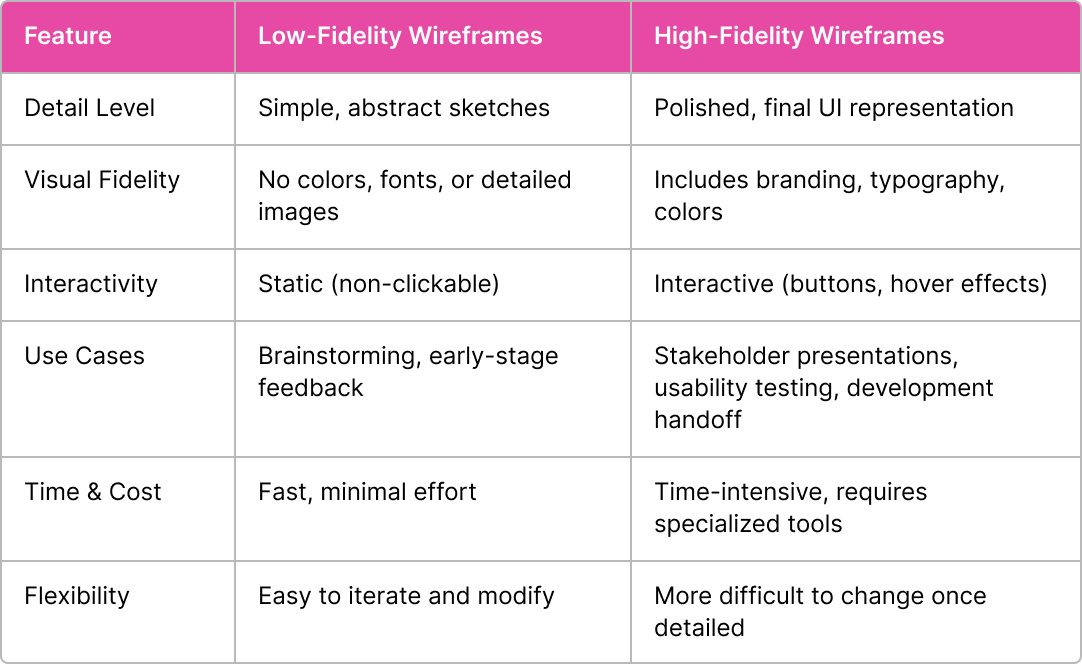 | Feature | Low-Fidelity Wireframes | High-Fidelity Wireframes |
|---|---|---|
| Detail Level | Simple, abstract sketches | Polished, final UI representation |
| Visual Fidelity | No colors, fonts, or detailed images | Includes branding, typography, colors |
| Interactivity | Static (non-clickable) | Interactive (buttons, hover effects) |
| Use Cases | Brainstorming, early-stage feedback | Stakeholder presentations, usability testing, development handoff |
| Time & Cost | Fast, minimal effort | Time-intensive, requires specialized tools |
| Flexibility | Easy to iterate and modify | More difficult to change once detailed |